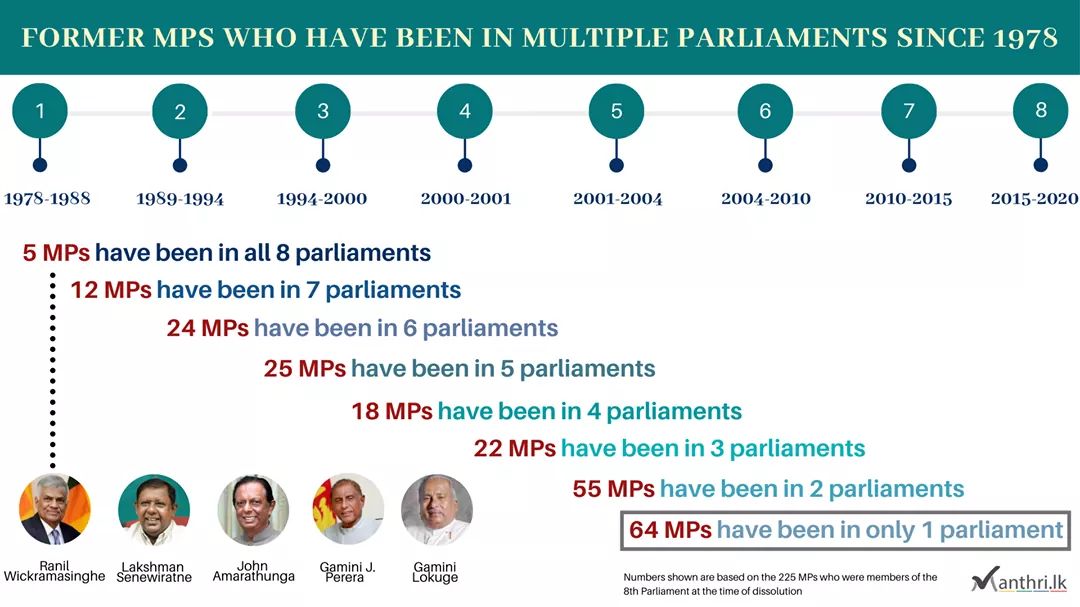 FORMER MPS WHO HAVE BEEN IN MULTIPLE PARLIAMENTS SINCE 1978

1 1978-1988
2 1989-1994
3 1994-2000
4 2000-2001
5 2001-2004
6 2004-2010
7 2010-2015
8 2015-2020

5 MPs have been in all 8 parliaments
12 MPs have been in 7 parliaments
24 MPs have been in 6 parliaments
25 MPs have been in 5 parliaments
18 MPs have been in 4 parliaments
22 MPs have been in 3 parliaments
55 MPs have been in 2 parliaments
64 MPs have been in only 1 parliament

Ranil Wickramasinghe
Lakshman Senewiratne
John Amarathunga
Gamini J. Perera
Gamini Lokuge

Numbers shown are based on the 225 MPs who were members of the 8th Parliament at the time of dissolution

Manthri.lk